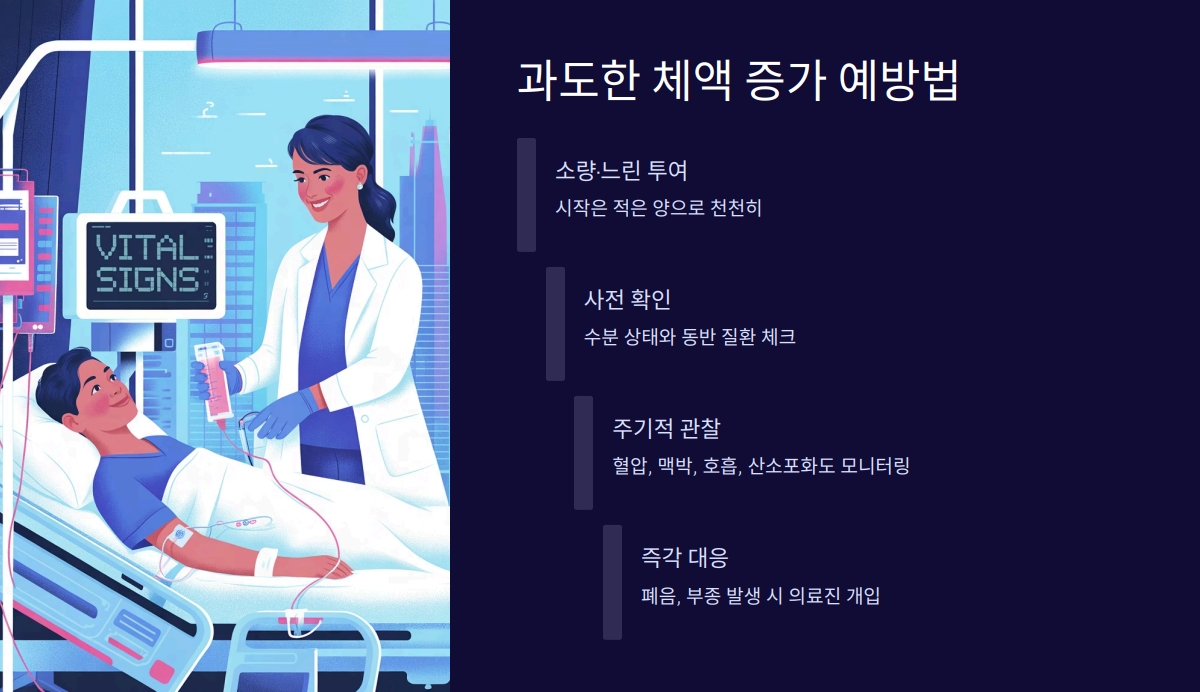 VITAL SIGNS

과도한 체액 증가 예방법

소량·느린 투여

시작은 적은 양으로 천천히

사전 확인

수분 상태와 동반 질환 체크

주기적 관찰

혈압, 맥박, 호흡, 산소포화도 모니터링

즉각 대응

폐음, 부종 발생 시 의료진 개입